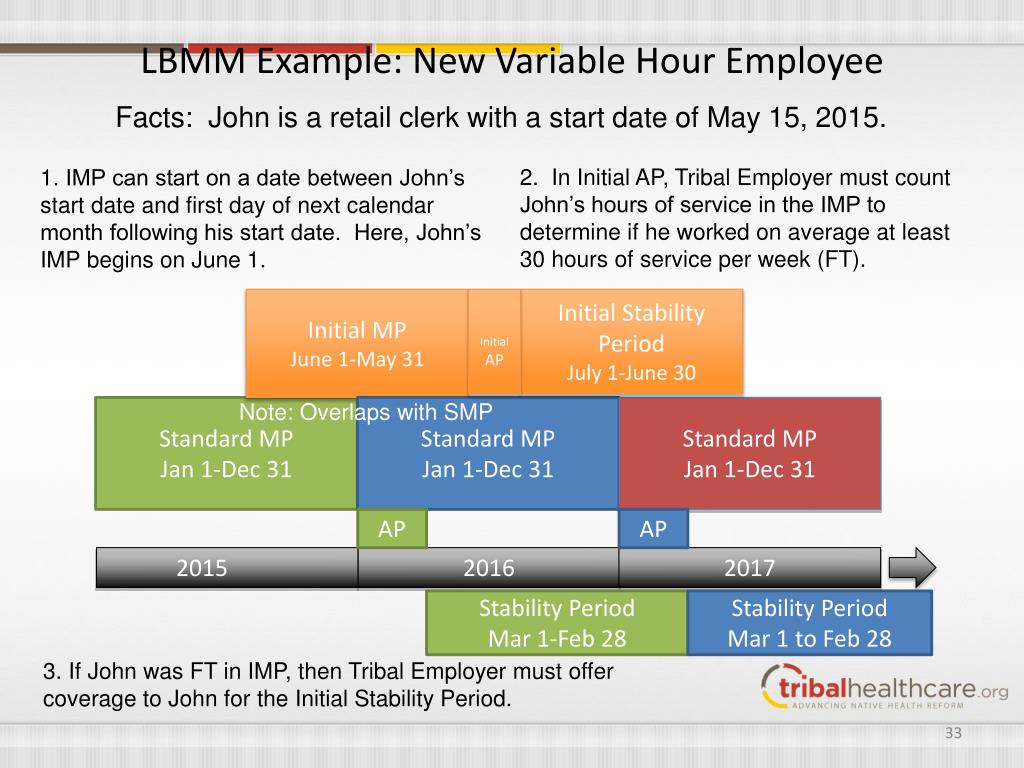 LBMM Example: New Variable Hour Employee

Facts: John is a retail clerk with a start date of May 15, 2015.

1. IMP can start on a date between John's start date and first day of next calendar month following his start date. Here, John's IMP begins on June 1.

2. In Initial AP, Tribal Employer must count John's hours of service in the IMP to determine if he worked on average at least 30 hours of service per week (FT).

Initial MP
June 1-May 31

Initial AP

Initial Stability Period
July 1-June 30

Note: Overlaps with SMP

Standard MP
Jan 1-Dec 31

Standard MP
Jan 1-Dec 31

Standard MP
Jan 1-Dec 31

AP

AP

2015

2016

2017

Stability Period
Mar 1-Feb 28

Stability Period
Mar 1 to Feb 28

3. If John was FT in IMP, then Tribal Employer must offer coverage to John for the Initial Stability Period.

tribalhealthcare.org
ADVANCING NATIVE HEALTH REFORM

33